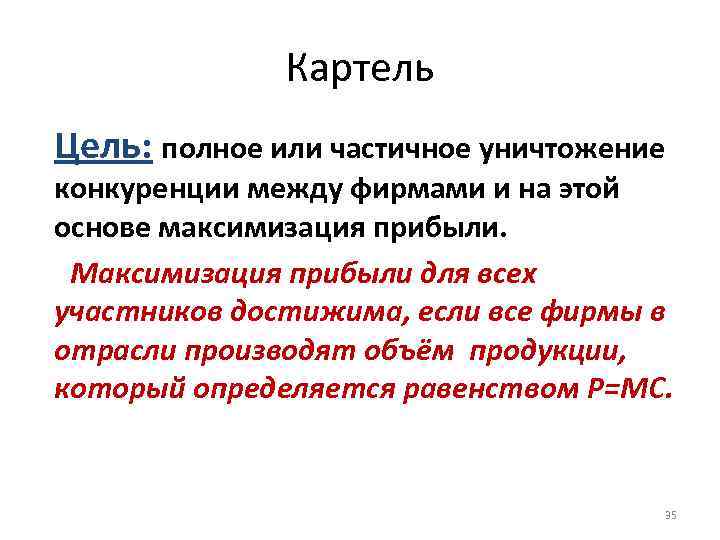 Картель

Цель: полное или частичное уничтожение конкуренции между фирмами и на этой основе максимизация прибыли.

Максимизация прибыли для всех участников достижима, если все фирмы в отрасли производят объём продукции, который определяется равенством P=MC.

35